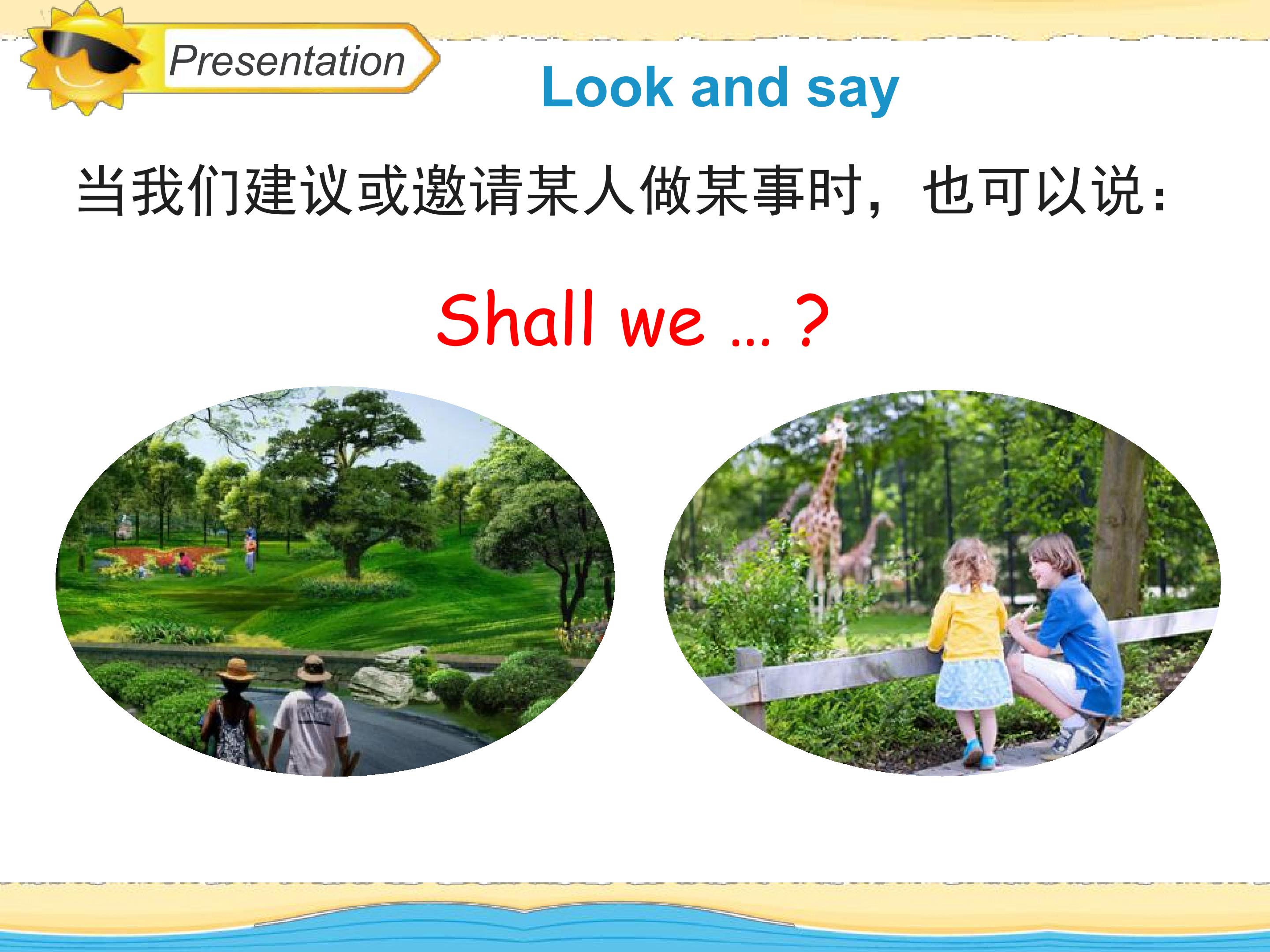 Presentation

Look and say

当我们建议或邀请某人做某事时，也可以说：

Shall we … ?